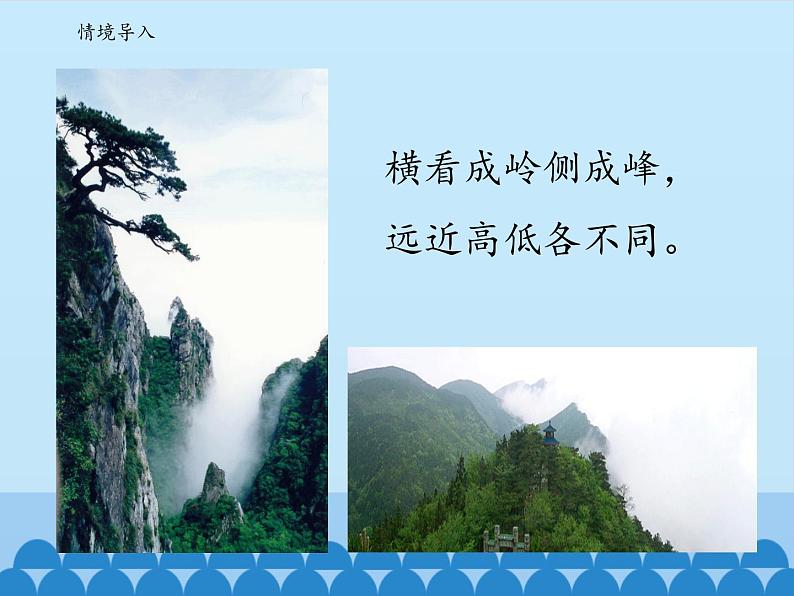 情境导入

横看成岭侧成峰，
远近高低各不同。